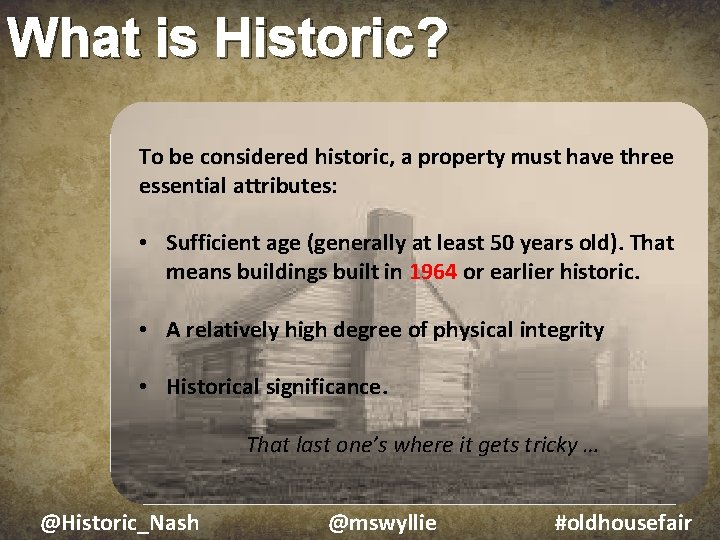 What is Historic?

To be considered historic, a property must have three essential attributes:

• Sufficient age (generally at least 50 years old). That means buildings built in 1964 or earlier historic.

• A relatively high degree of physical integrity

• Historical significance.

That last one's where it gets tricky …

@Historic_Nash @mswyllie #oldhousefair